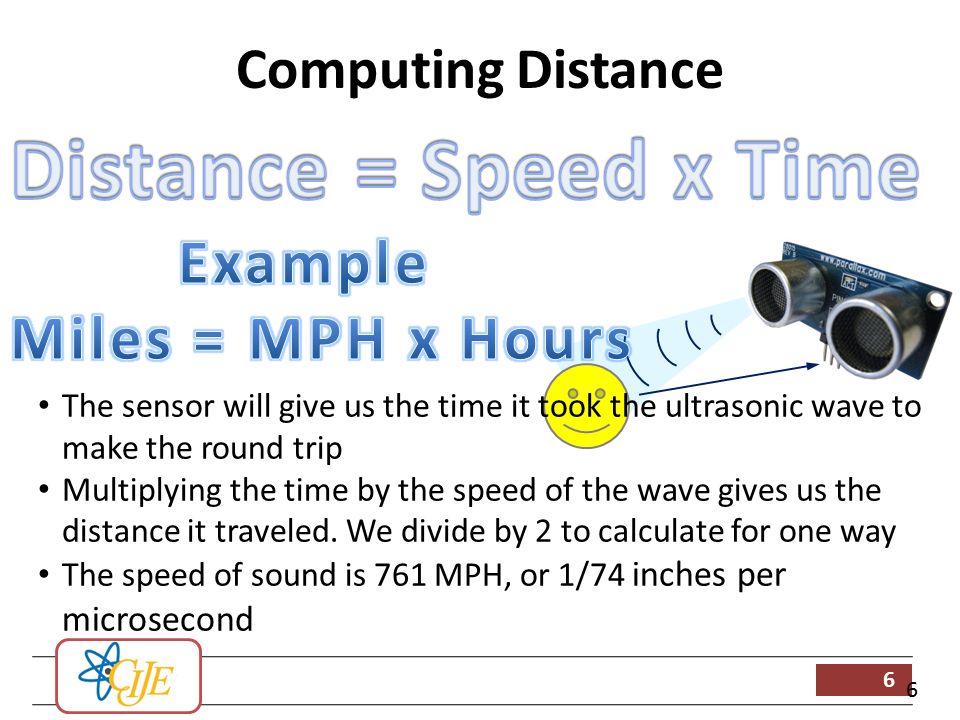 Computing Distance

Distance = Speed x Time

Example

Miles = MPH x Hours

www.parallax.com

• The sensor will give us the time it took the ultrasonic wave to make the round trip
• Multiplying the time by the speed of the wave gives us the distance it traveled. We divide by 2 to calculate for one way
• The speed of sound is 761 MPH, or 1/74 inches per microsecond

CIJE

6

6